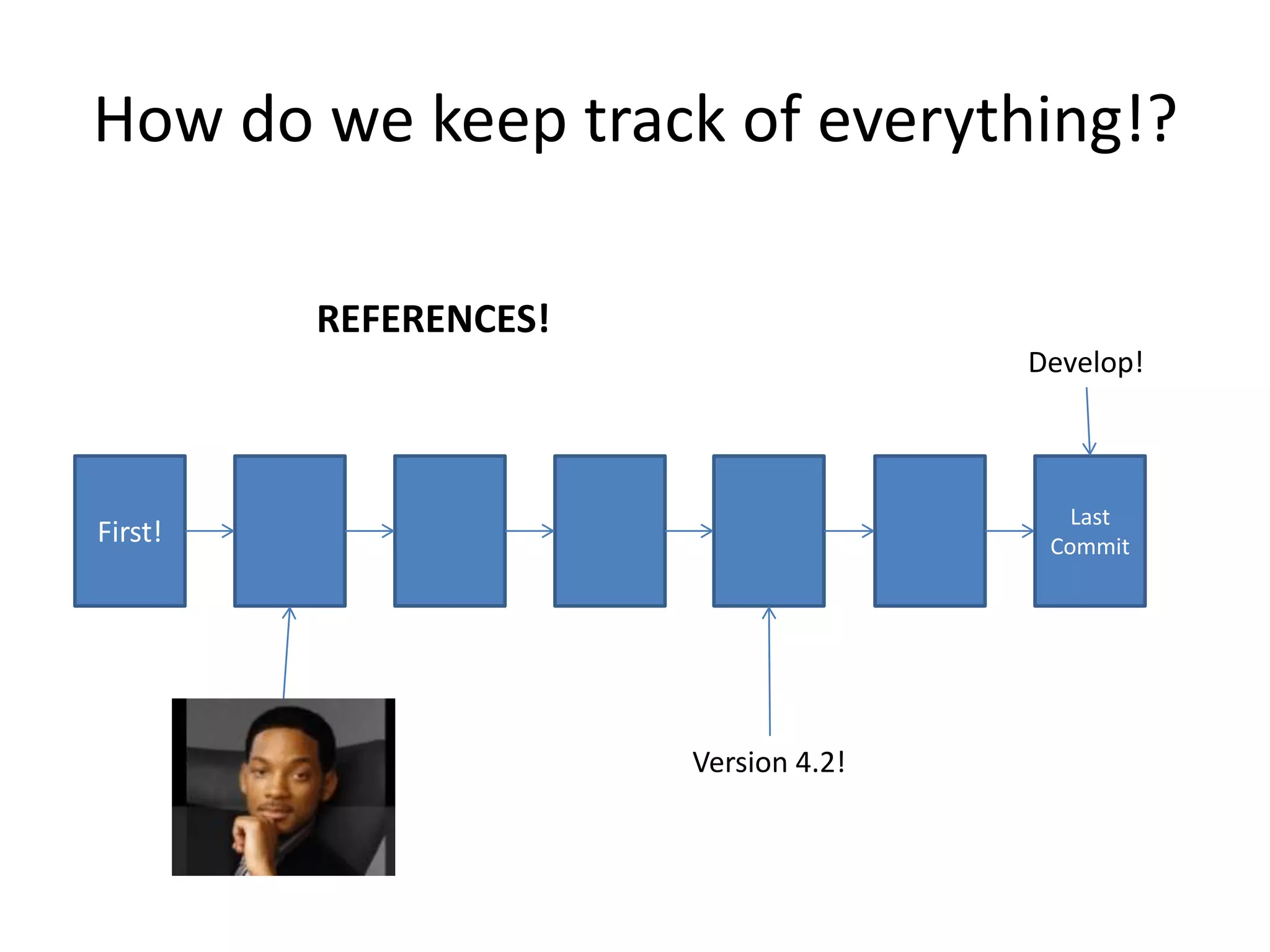 How do we keep track of everything!?

REFERENCES!

Develop!

First!

Last Commit

Version 4.2!